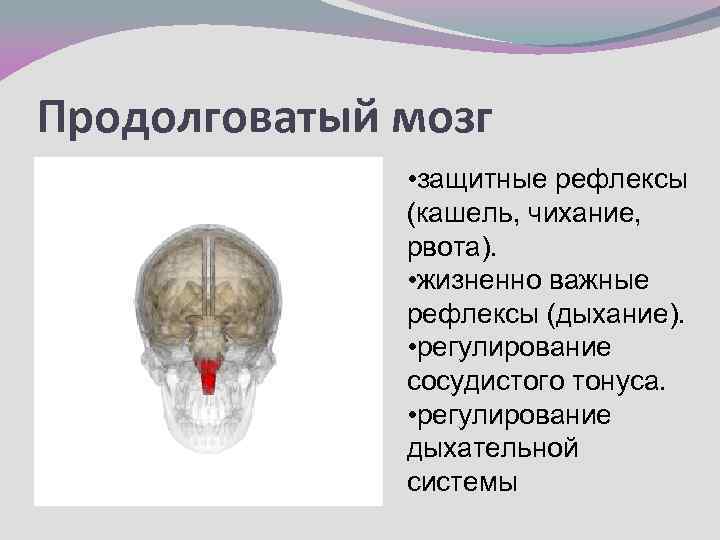 Продолговатый мозг

•защитные рефлексы (кашель, чихание, рвота).
•жизненно важные рефлексы (дыхание).
•регулирование сосудистого тонуса.
•регулирование дыхательной системы